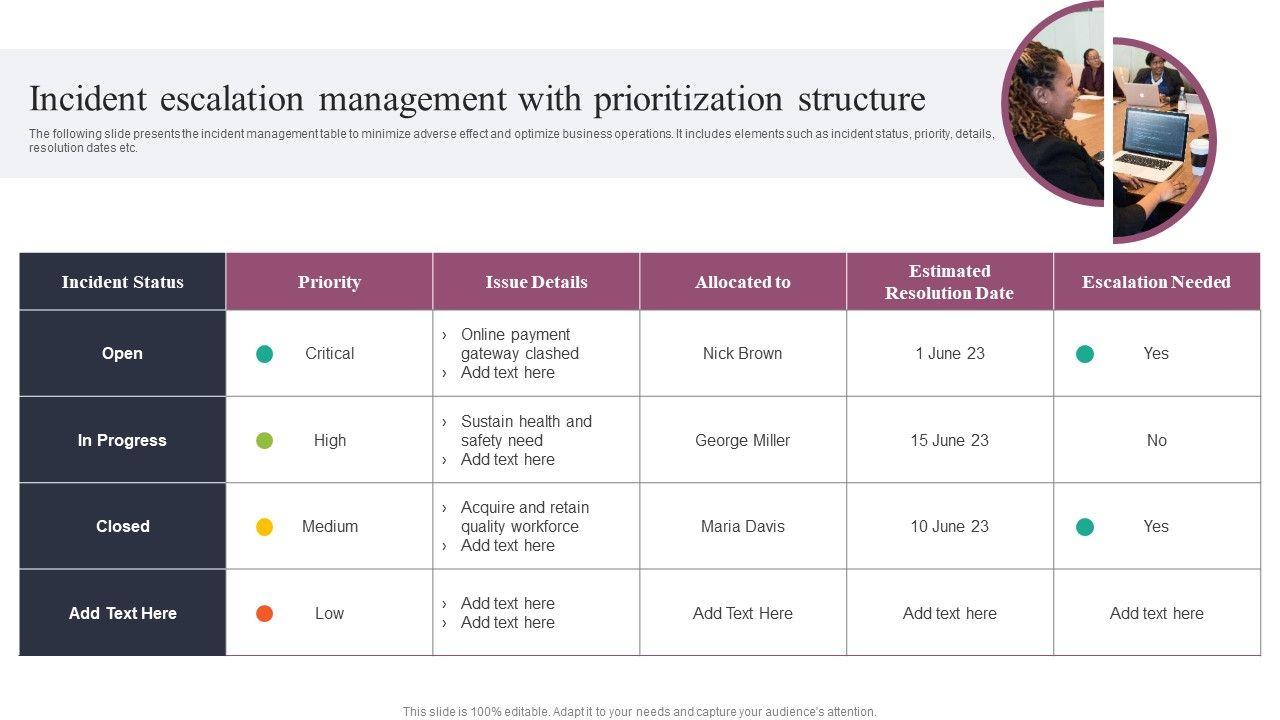 Incident escalation management with prioritization structure

The following slide presents the incident management table to minimize adverse effect and optimize business operations. It includes elements such as incident status, priority, details, resolution dates etc.

| Incident Status | Priority | Issue Details | Allocated to | Estimated Resolution Date | Escalation Needed |
|---|---|---|---|---|---|
| Open | Critical | › Online payment gateway clashed › Add text here | Nick Brown | 1 June 23 | Yes |
| In Progress | High | › Sustain health and safety need › Add text here | George Miller | 15 June 23 | No |
| Closed | Medium | › Acquire and retain quality workforce › Add text here | Maria Davis | 10 June 23 | Yes |
| Add Text Here | Low | › Add text here › Add text here | Add Text Here | Add text here | Add text here |

This slide is 100% editable. Adapt it to your needs and capture your audience's attention.